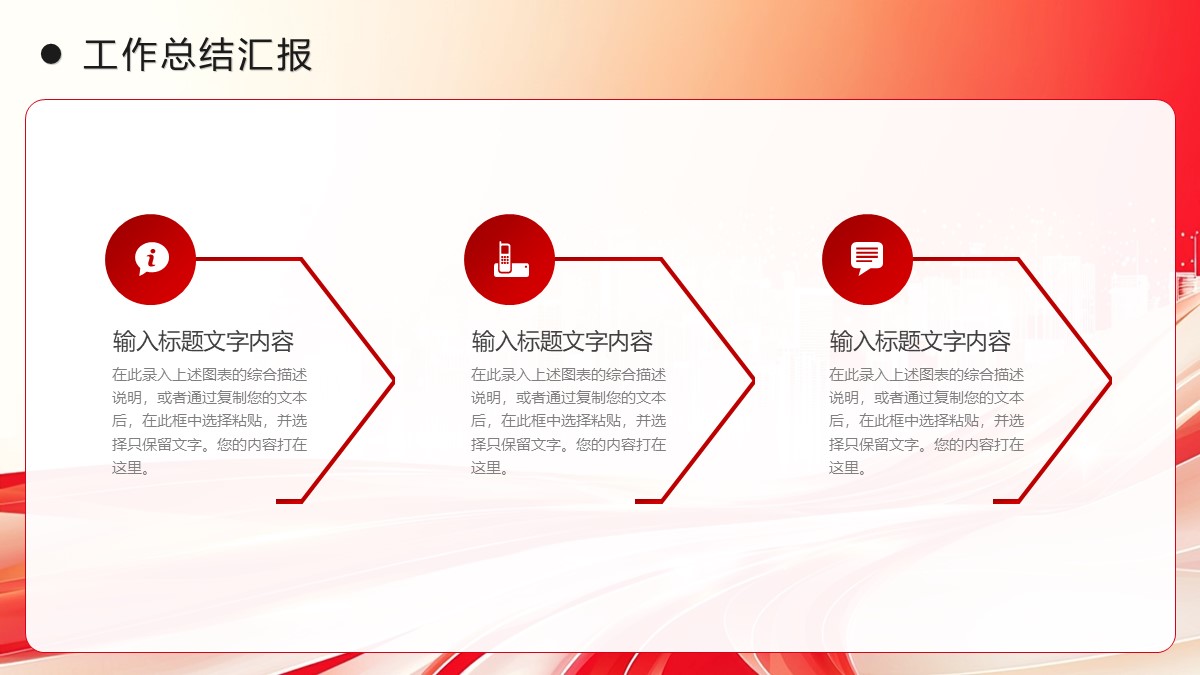 工作总结汇报

输入标题文字内容

在此录入上述图表的综合描述说明，或者通过复制您的文本后，在此框中选择粘贴，并选择只保留文字。您的内容打在这里。

输入标题文字内容

在此录入上述图表的综合描述说明，或者通过复制您的文本后，在此框中选择粘贴，并选择只保留文字。您的内容打在这里。

输入标题文字内容

在此录入上述图表的综合描述说明，或者通过复制您的文本后，在此框中选择粘贴，并选择只保留文字。您的内容打在这里。